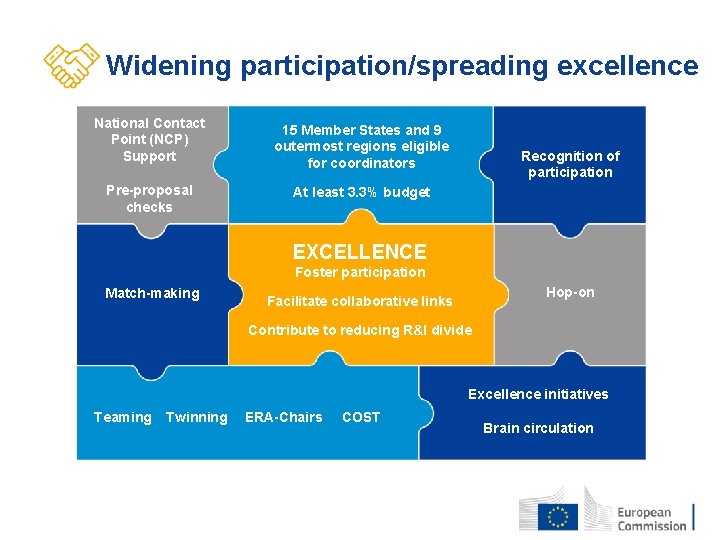 Widening participation/spreading excellence

National Contact Point (NCP) Support

Pre-proposal checks

15 Member States and 9 outermost regions eligible for coordinators

At least 3.3% budget

Recognition of participation

Match-making

EXCELLENCE
Foster participation

Facilitate collaborative links

Contribute to reducing R&I divide

Hop-on

Teaming Twinning ERA-Chairs COST

Excellence initiatives

Brain circulation

European Commission